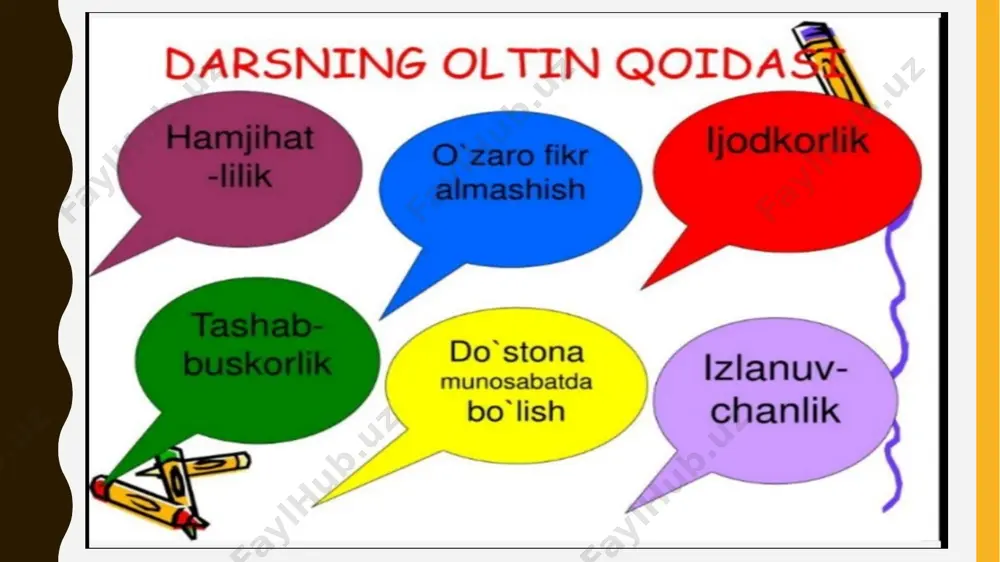 DARSNING OLTIN QOIDASI

Hamjihat-lilik

O`zaro fikr almashish

Ijodkorlik

Tashab-buskorlik

Do`stona munosabatda bo`lish

Izlanuv-chanlik

FaylHub.uz